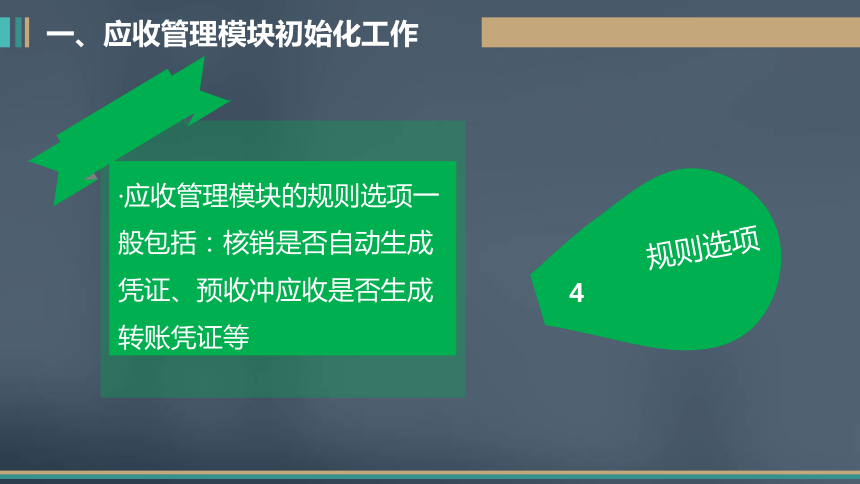 一、应收管理模块初始化工作

·应收管理模块的规则选项一般包括：核销是否自动生成凭证、预收冲应收是否生成转账凭证等

4

规则选项